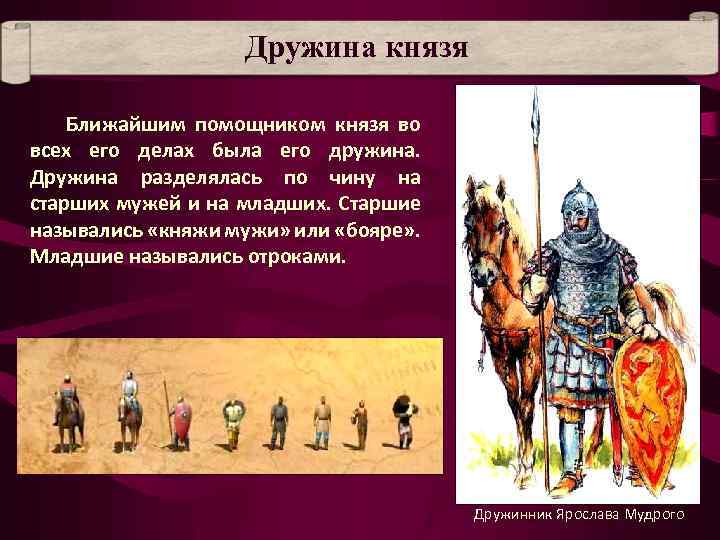 Дружина князя

Ближайшим помощником князя во всех его делах была его дружина. Дружина разделялась по чину на старших мужей и на младших. Старшие назывались «княжи мужи» или «бояре». Младшие назывались отроками.

Дружинник Ярослава Мудрого